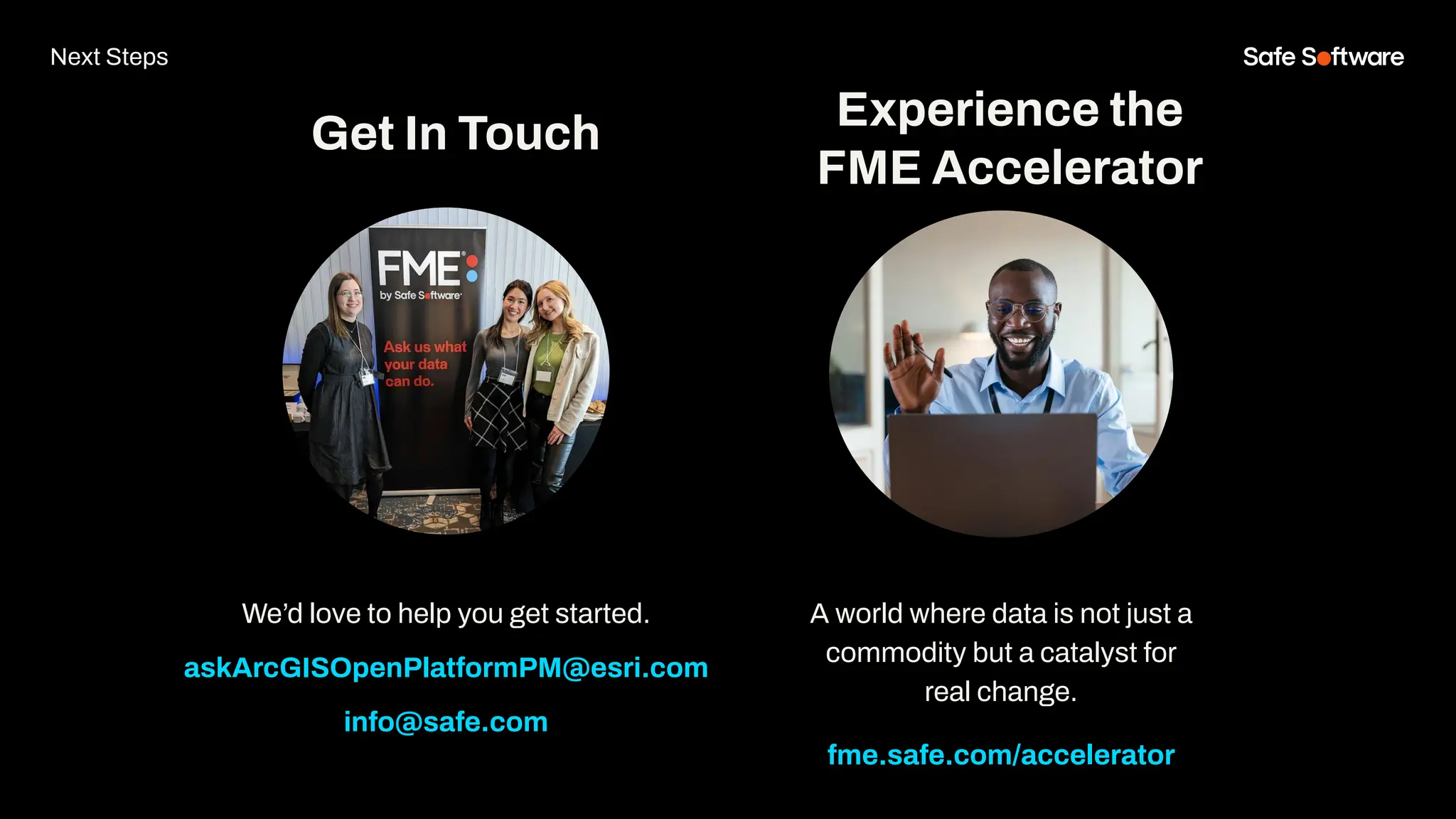 Next Steps

Safe Software

Get In Touch

FME
by Safe Software

Ask us what your data can do.

We'd love to help you get started.

askArcGISOpenPlatformPM@esri.com

info@safe.com

Experience the FME Accelerator

A world where data is not just a commodity but a catalyst for real change.

fme.safe.com/accelerator